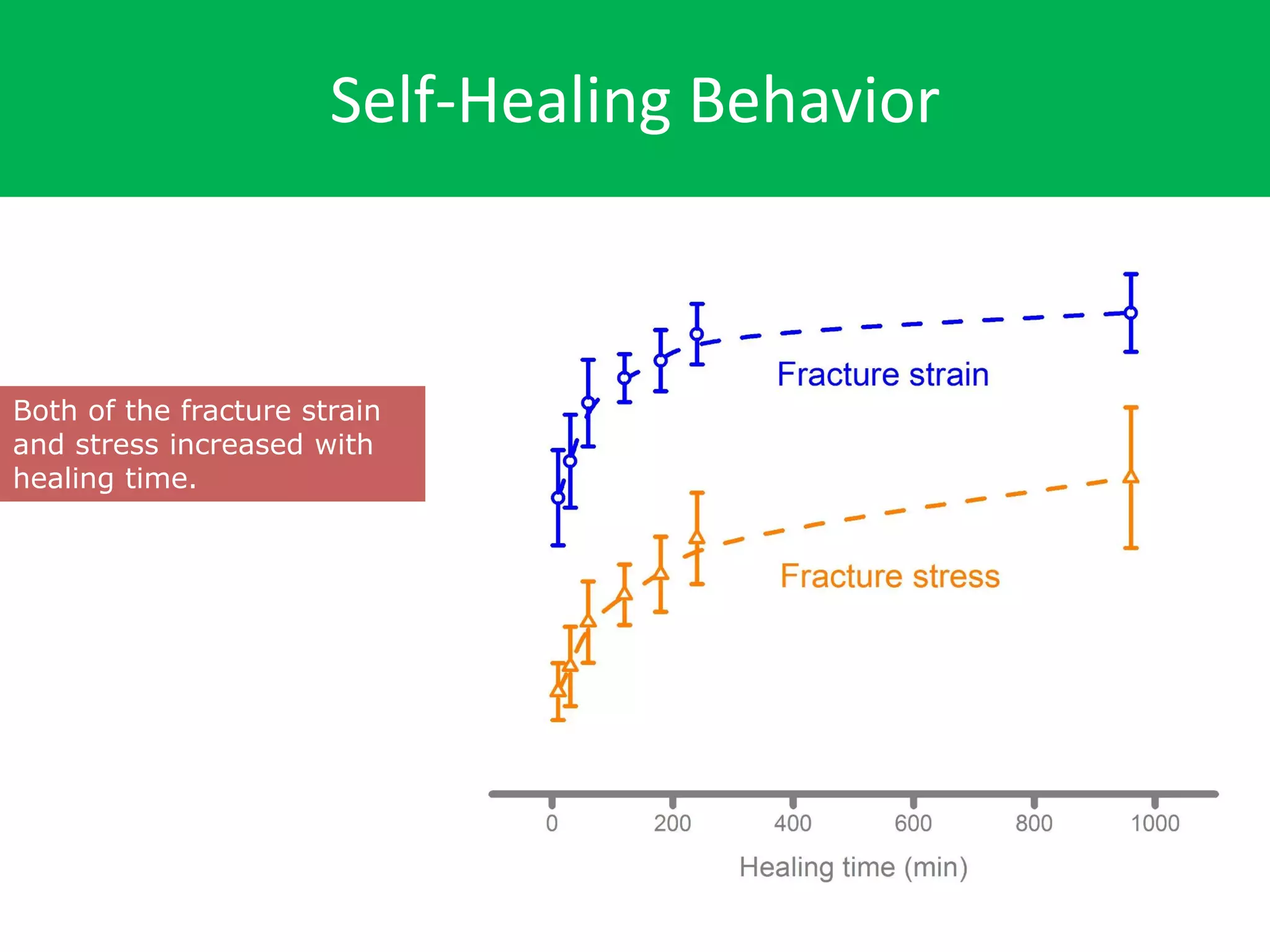 Self-Healing Behavior

Both of the fracture strain and stress increased with healing time.

Fracture strain

Fracture stress

0
200
400
600
800
1000

Healing time (min)